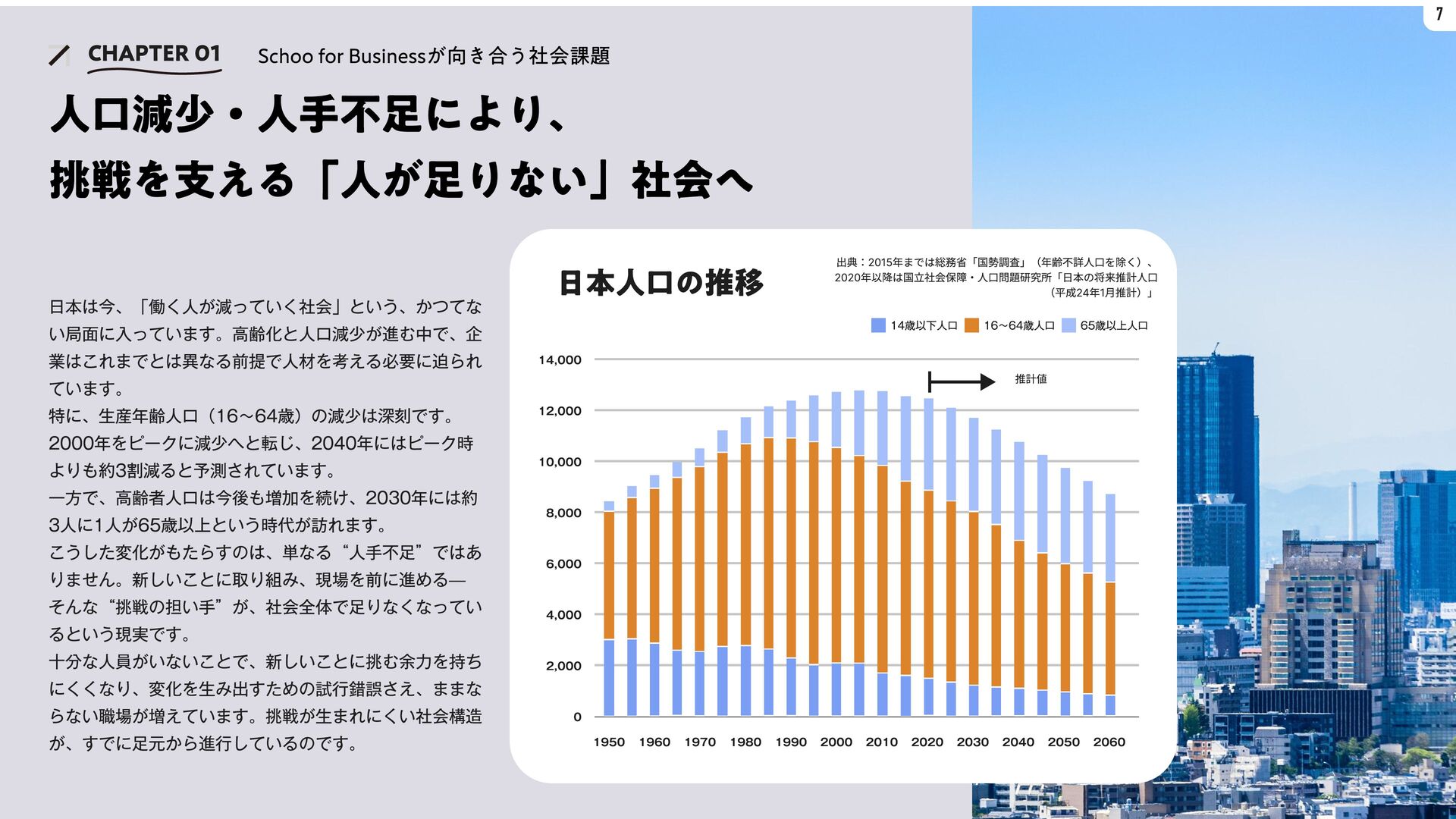 7

CHAPTER 01 Schoo for Businessが向き合う社会課題

人口減少・人手不足により、
挑戦を支える「人が足りない」社会へ

日本は今、「働く人が減っていく社会」という、かつてない局面に入っています。高齢化と人口減少が進む中で、企業はこれまでとは異なる前提で人材を考える必要に迫られています。
特に、生産年齢人口（16〜64歳）の減少は深刻です。2000年をピークに減少へと転じ、2040年にはピーク時よりも約3割減ると予測されています。
一方で、高齢者人口は今後も増加を続け、2030年には約3人に1人が65歳以上という時代が訪れます。
こうした変化がもたらすのは、単なる“人手不足”ではありません。新しいことに取り組み、現場を前に進める—そんな“挑戦の担い手”が、社会全体で足りなくなっているという現実です。
十分な人員がいないことで、新しいことに挑む余力を持ちにくくなり、変化を生み出すための試行錯誤さえ、ままならない職場が増えています。挑戦が生まれにくい社会構造が、すでに足元から進行しているのです。

日本人口の推移

出典：2015年までは総務省「国勢調査」（年齢不詳人口を除く）、2020年以降は国立社会保障・人口問題研究所「日本の将来推計人口（平成24年1月推計）」

14歳以下人口 16〜64歳人口 65歳以上人口

推計値

14,000
12,000
10,000
8,000
6,000
4,000
2,000
0

1950 1960 1970 1980 1990 2000 2010 2020 2030 2040 2050 2060